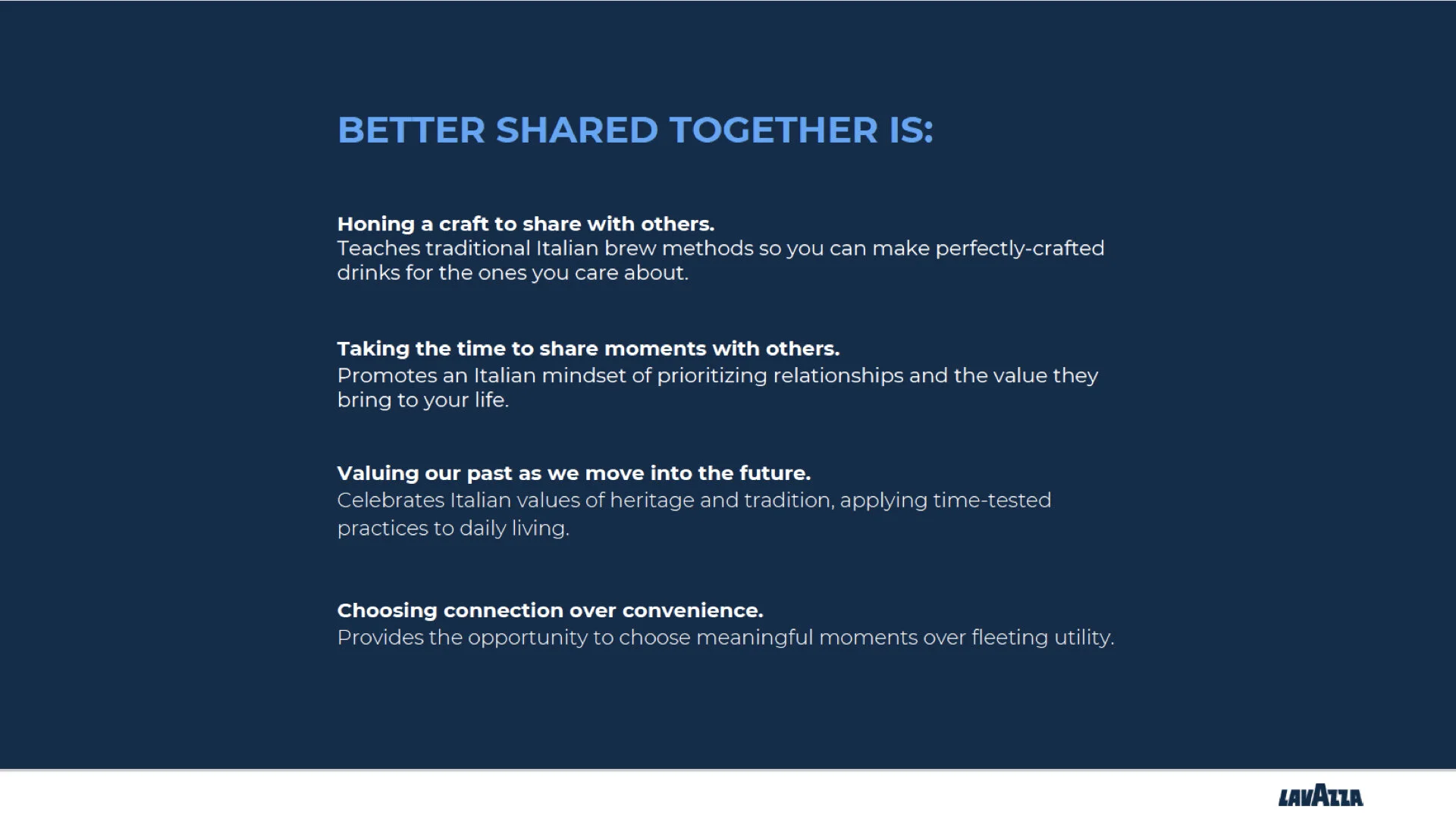 BETTER SHARED TOGETHER IS:

Honing a craft to share with others.
Teaches traditional Italian brew methods so you can make perfectly-crafted drinks for the ones you care about.

Taking the time to share moments with others.
Promotes an Italian mindset of prioritizing relationships and the value they bring to your life.

Valuing our past as we move into the future.
Celebrates Italian values of heritage and tradition, applying time-tested practices to daily living.

Choosing connection over convenience.
Provides the opportunity to choose meaningful moments over fleeting utility.

LAVAZZA